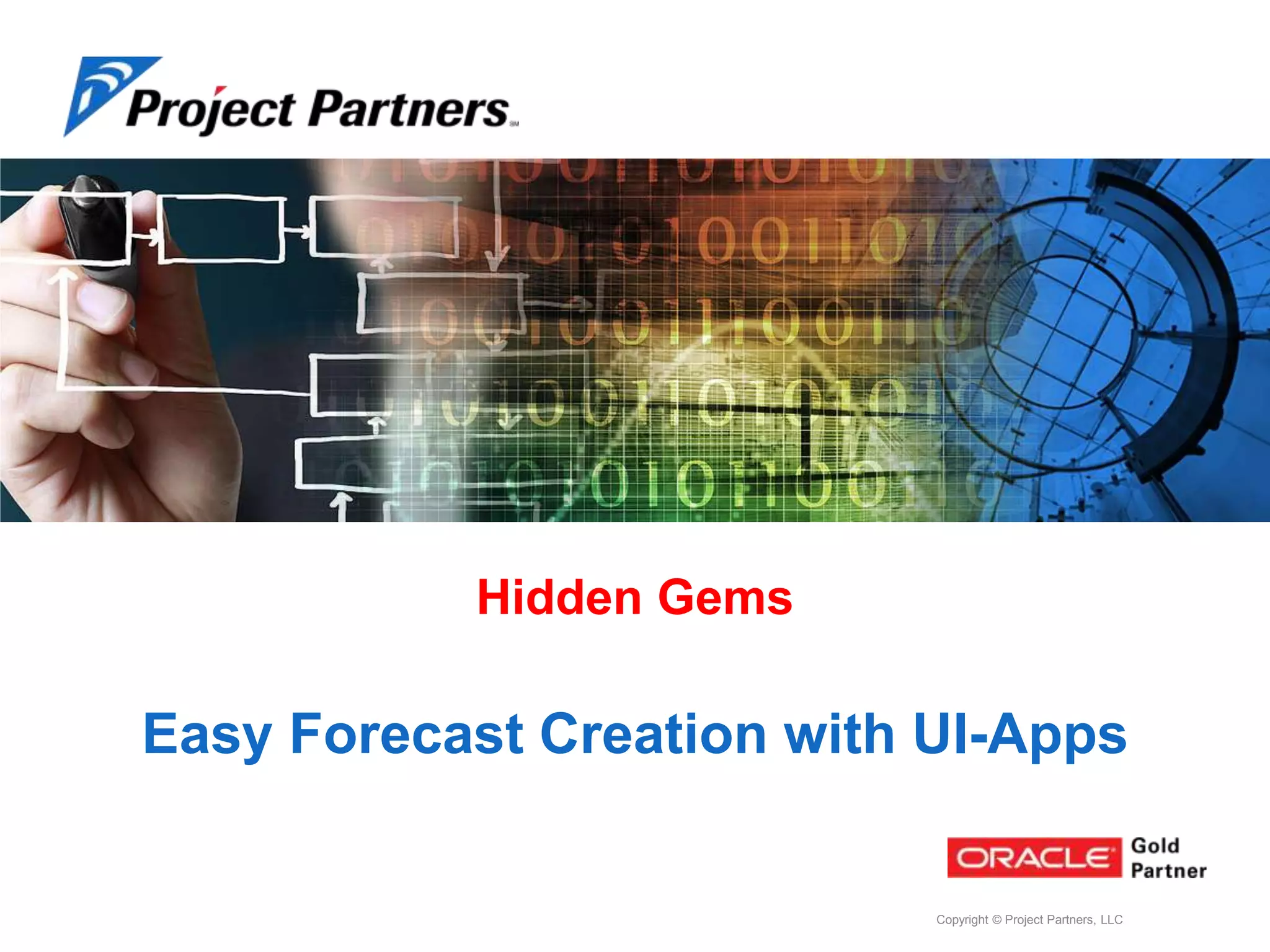 Project Partners℠

Hidden Gems

Easy Forecast Creation with UI-Apps

ORACLE Gold Partner

Copyright © Project Partners, LLC